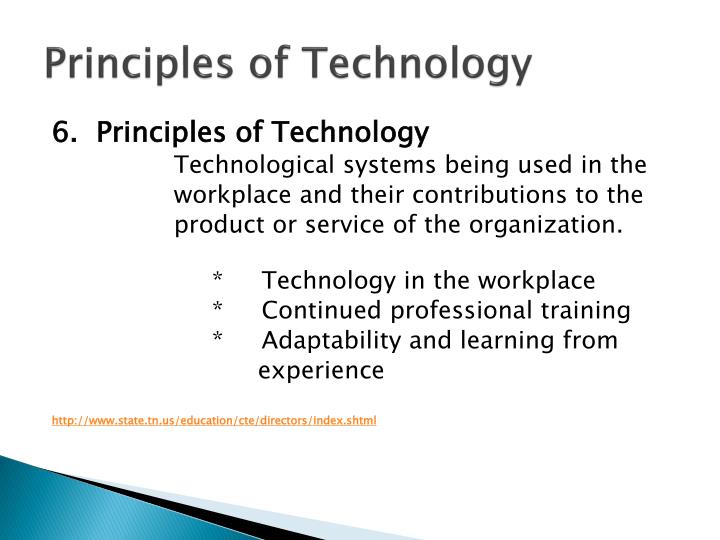 Principles of Technology

6. Principles of Technology

Technological systems being used in the workplace and their contributions to the product or service of the organization.

* Technology in the workplace
* Continued professional training
* Adaptability and learning from experience

http://www.state.tn.us/education/cte/directors/index.shtml